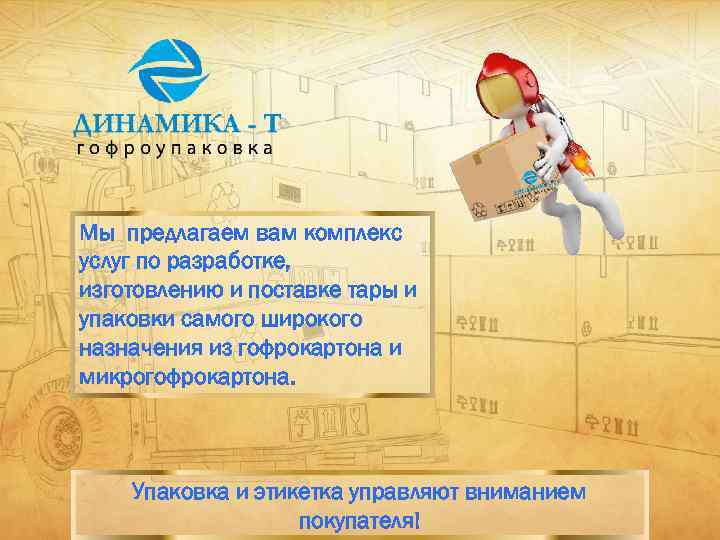 ДИНАМИКА - Т
гофроупаковка

Мы предлагаем вам комплекс услуг по разработке, изготовлению и поставке тары и упаковки самого широкого назначения из гофрокартона и микрогофрокартона.

Упаковка и этикетка управляют вниманием покупателя!